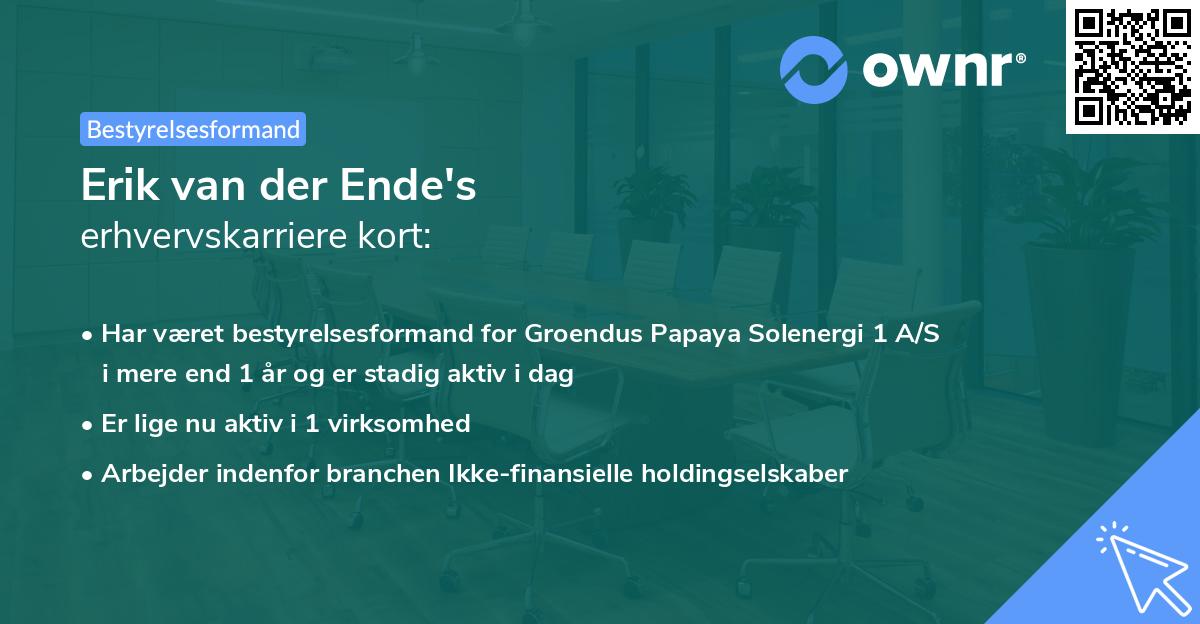 ownr®

Bestyrelsesformand

Erik van der Ende's
erhvervskarriere kort:

• Har været bestyrelsesformand for Groendus Papaya Solenergi 1 A/S i mere end 1 år og er stadig aktiv i dag
• Er lige nu aktiv i 1 virksomhed
• Arbejder indenfor branchen Ikke-finansielle holdingselskaber